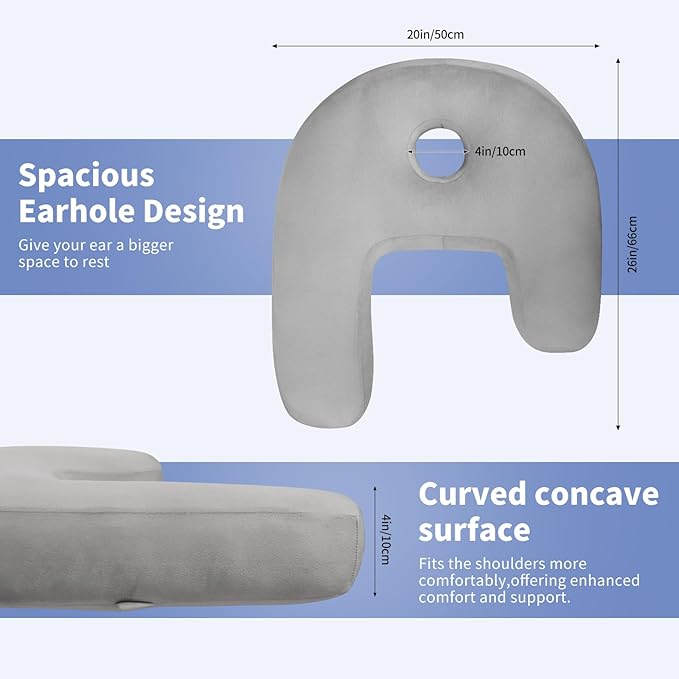 20in/50cm

4in/10cm

26in/66cm

Spacious Earhole Design

Give your ear a bigger space to rest

4in/10cm

Curved concave surface

Fits the shoulders more comfortably,offering enhanced comfort and support.